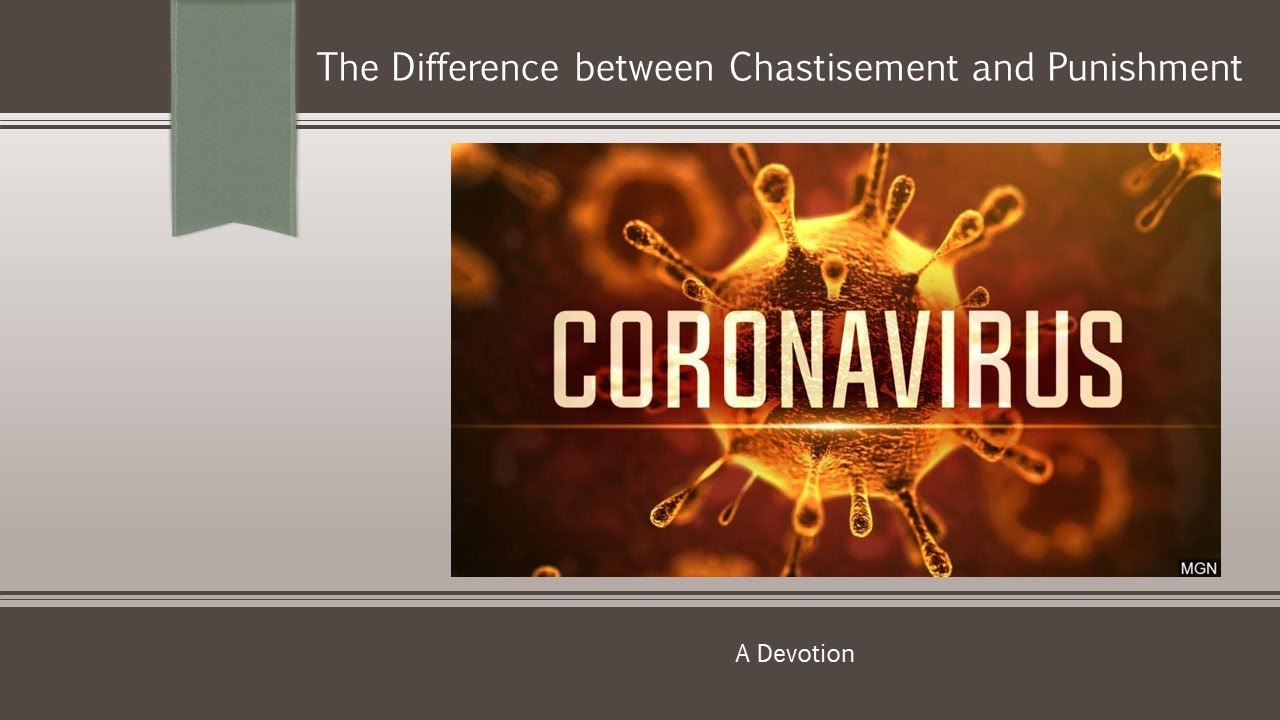 The Difference between Chastisement and Punishment

CORONAVIRUS

MGN

A Devotion